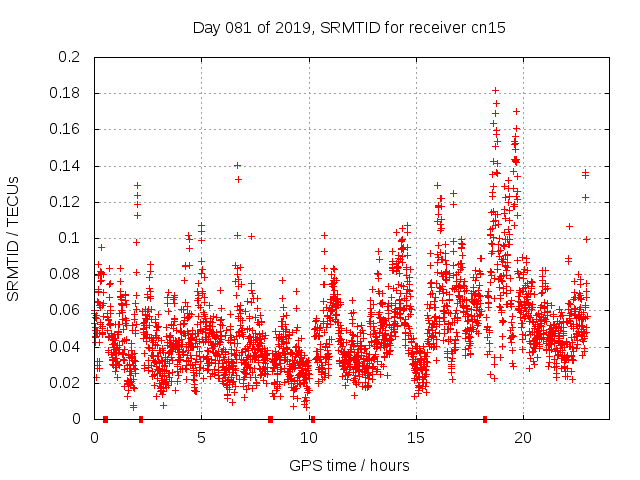 Day 081 of 2019, SRMTID for receiver cn15

SRMTID / TECUs

0.2
0.18
0.16
0.14
0.12
0.1
0.08
0.06
0.04
0.02
0

0
5
10
15
20

GPS time / hours